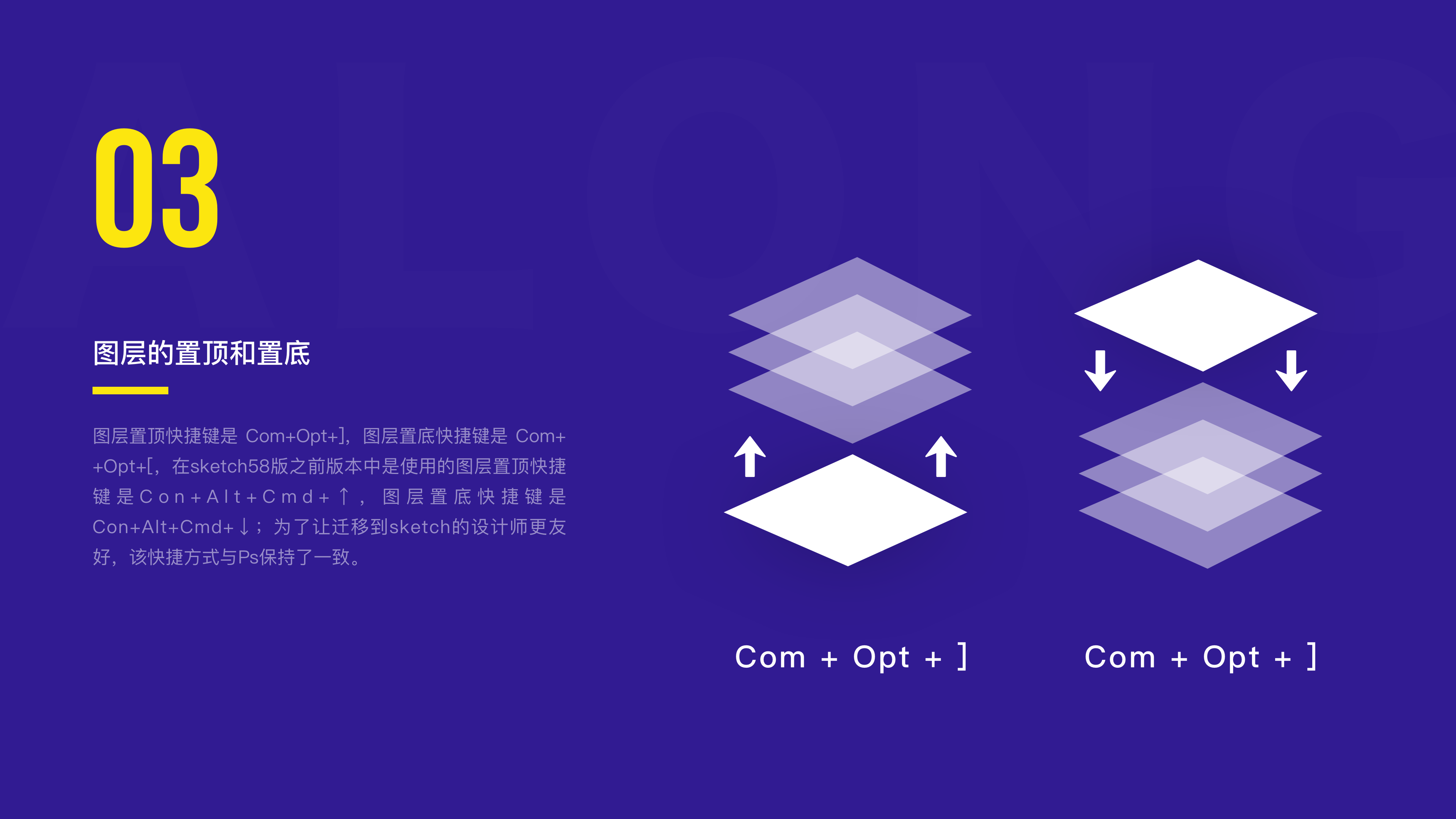 03

图层的置顶和置底

图层置顶快捷键是 Com+Opt+]，图层置底快捷键是 Com++Opt+[，在sketch58版之前版本中是使用的图层置顶快捷键是Con+Alt+Cmd+↑，图层置底快捷键是Con+Alt+Cmd+↓；为了让迁移到sketch的设计师更友好，该快捷方式与Ps保持了一致。

Com + Opt + ]

Com + Opt + ]